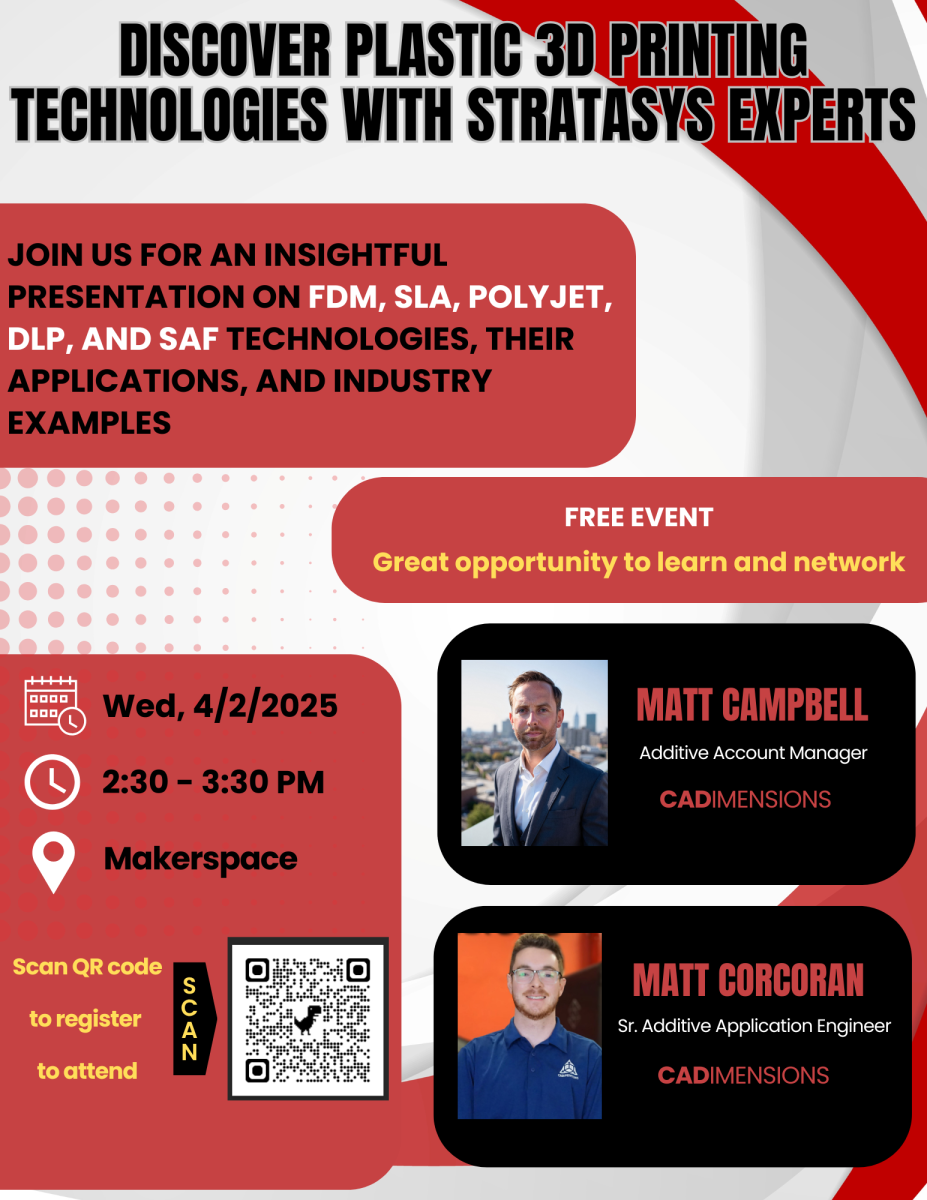 DISCOVER PLASTIC 3D PRINTING TECHNOLOGIES WITH STRATASYS EXPERTS

JOIN US FOR AN INSIGHTFUL PRESENTATION ON FDM, SLA, POLYJET, DLP, AND SAF TECHNOLOGIES, THEIR APPLICATIONS, AND INDUSTRY EXAMPLES

FREE EVENT
Great opportunity to learn and network

Wed, 4/2/2025

2:30 - 3:30 PM

Makerspace

Scan QR code to register to attend

SCAN

MATT CAMPBELL
Additive Account Manager
CADIMENSIONS

MATT CORCORAN
Sr. Additive Application Engineer
CADIMENSIONS